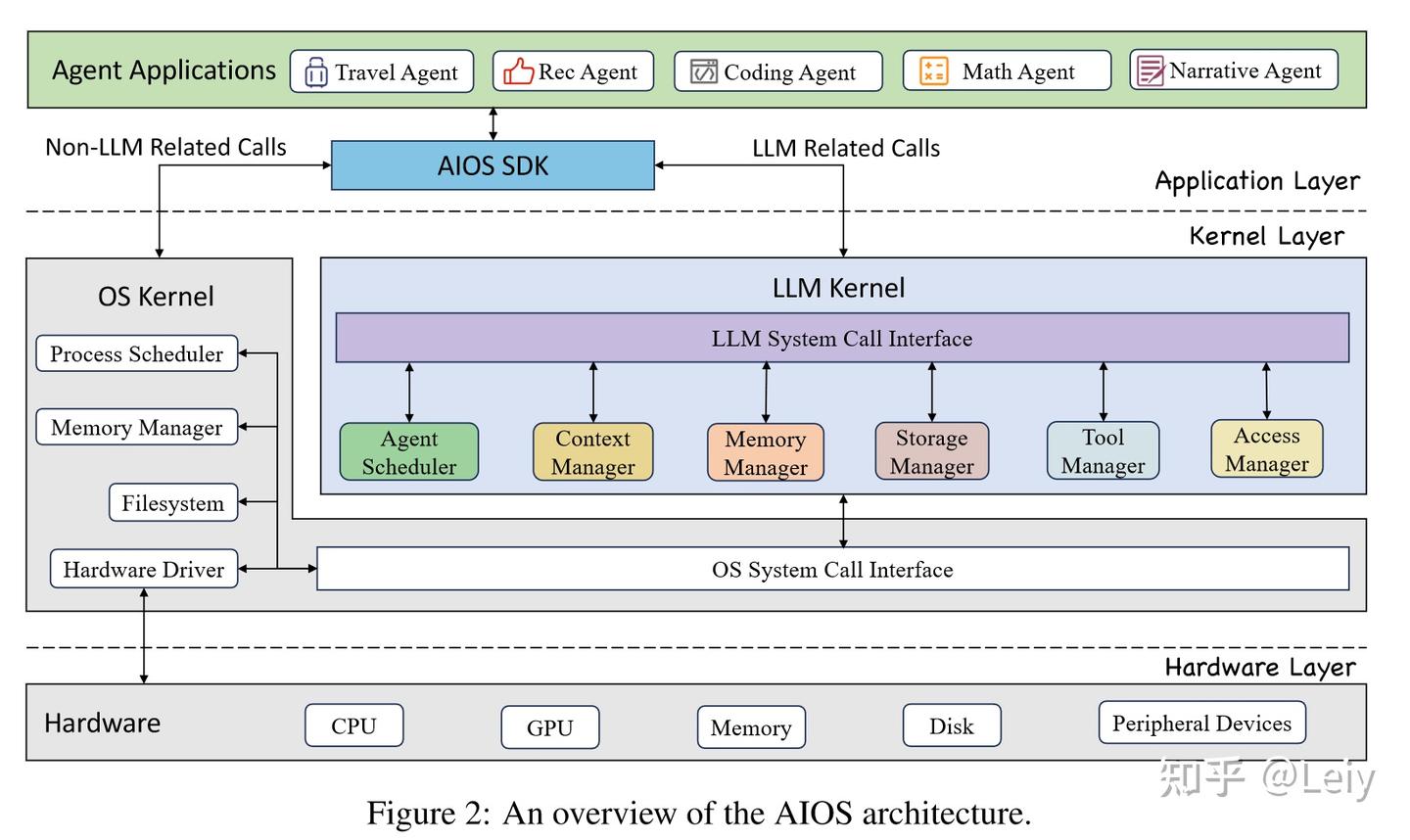 Agent Applications
Travel Agent
Rec Agent
Coding Agent
Math Agent
Narrative Agent

Non-LLM Related Calls
AIOS SDK
LLM Related Calls
Application Layer

Kernel Layer

OS Kernel
Process Scheduler
Memory Manager
Filesystem
Hardware Driver

LLM Kernel
LLM System Call Interface
Agent Scheduler
Context Manager
Memory Manager
Storage Manager
Tool Manager
Access Manager

OS System Call Interface

Hardware Layer

Hardware
CPU
GPU
Memory
Disk
Peripheral Devices

知乎 @Leiy

Figure 2: An overview of the AIOS architecture.